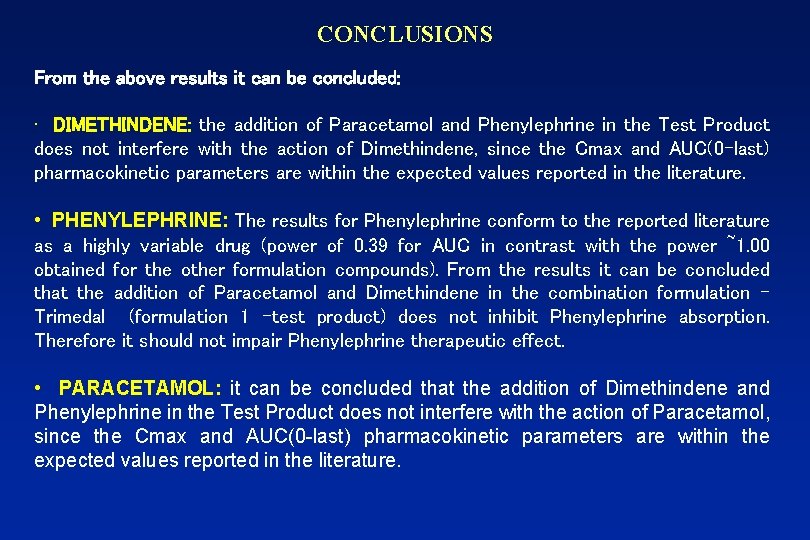 CONCLUSIONS

From the above results it can be concluded:

· DIMETHINDENE: the addition of Paracetamol and Phenylephrine in the Test Product does not interfere with the action of Dimethindene, since the Cmax and AUC(0-last) pharmacokinetic parameters are within the expected values reported in the literature.

• PHENYLEPHRINE: The results for Phenylephrine conform to the reported literature as a highly variable drug (power of 0.39 for AUC in contrast with the power ~1.00 obtained for the other formulation compounds). From the results it can be concluded that the addition of Paracetamol and Dimethindene in the combination formulation – Trimedal (formulation 1 -test product) does not inhibit Phenylephrine absorption. Therefore it should not impair Phenylephrine therapeutic effect.

• PARACETAMOL: it can be concluded that the addition of Dimethindene and Phenylephrine in the Test Product does not interfere with the action of Paracetamol, since the Cmax and AUC(0-last) pharmacokinetic parameters are within the expected values reported in the literature.